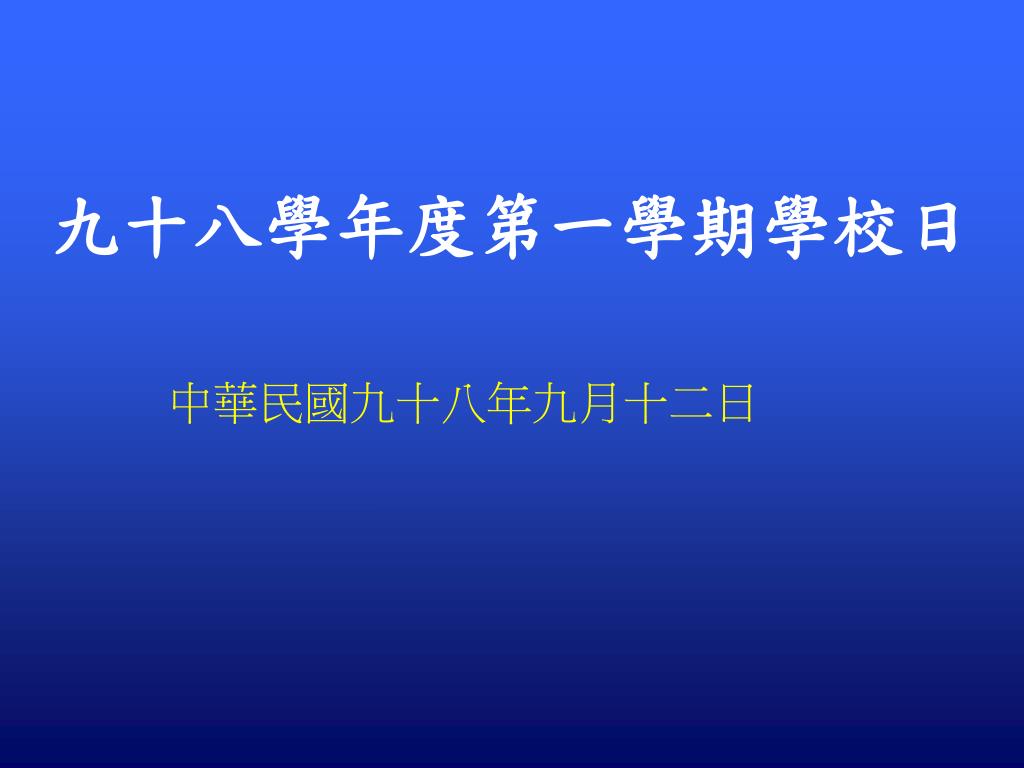 九十八學年度第一學期學校日

中華民國九十八年九月十二日